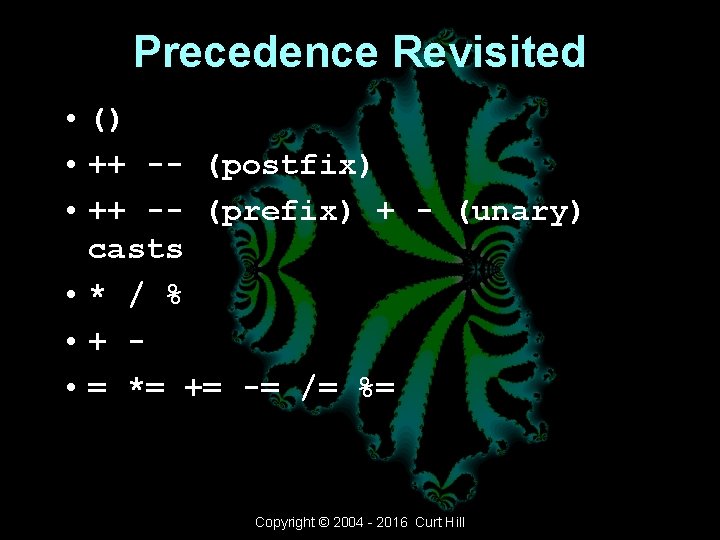 Precedence Revisited

• ()
• ++ -- (postfix)
• ++ -- (prefix) + - (unary) casts
• * / %
• + -
• = *= += -= /= %=

Copyright © 2004 - 2016 Curt Hill